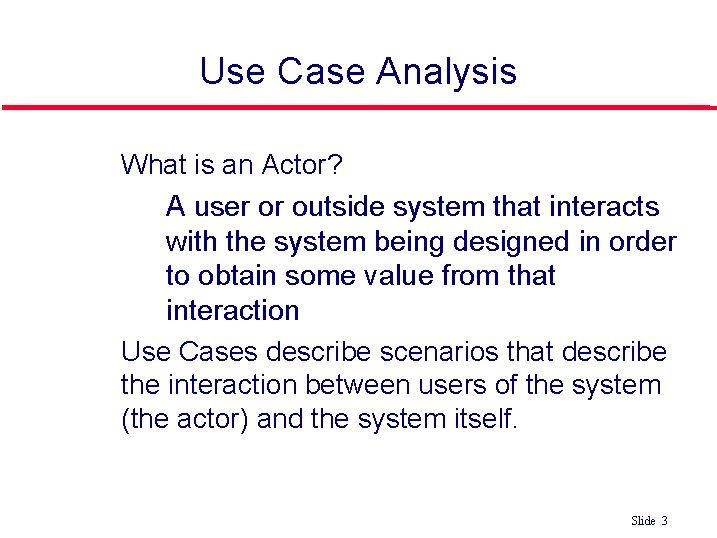 Use Case Analysis

What is an Actor?

A user or outside system that interacts with the system being designed in order to obtain some value from that interaction

Use Cases describe scenarios that describe the interaction between users of the system (the actor) and the system itself.

Slide 3